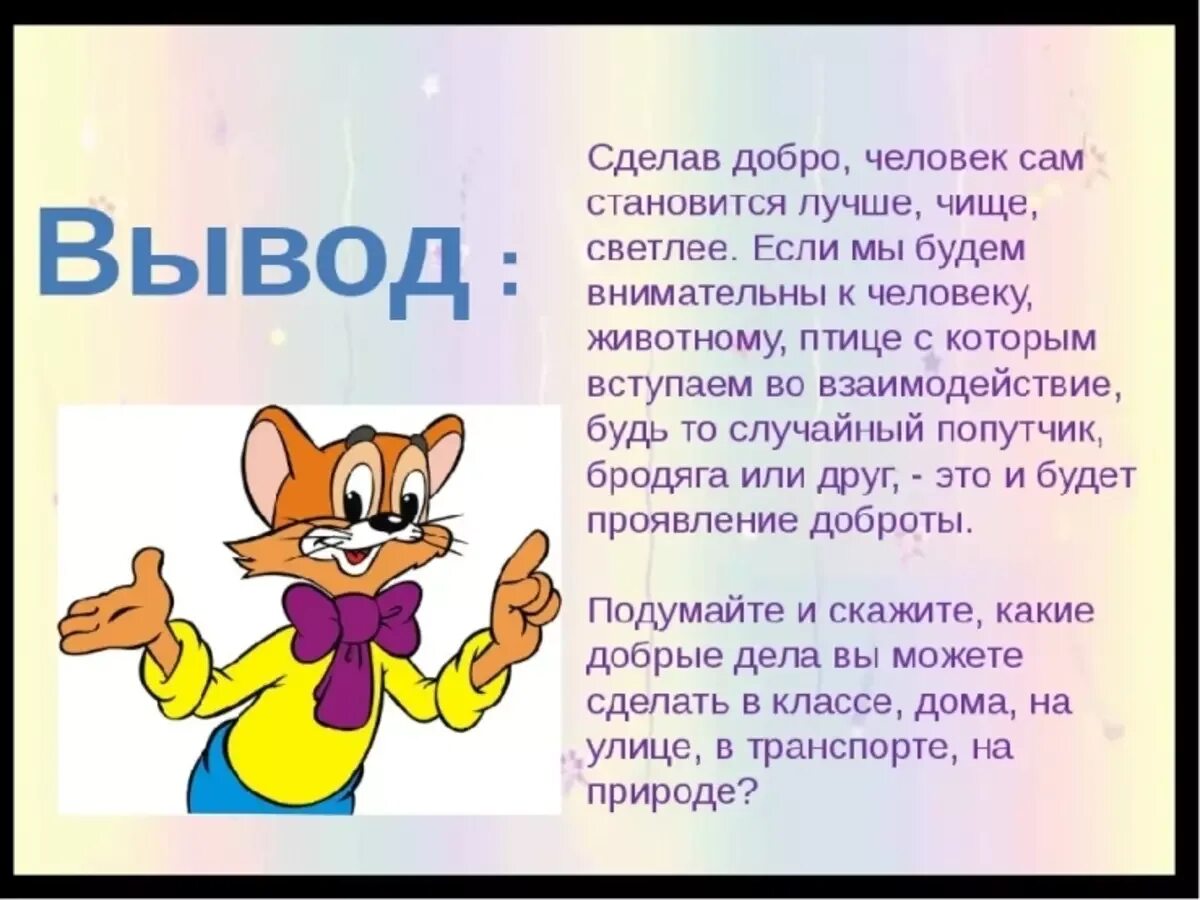 Вывод :

Сделав добро, человек сам становится лучше, чище, светлее. Если мы будем внимательны к человеку, животному, птице с которым вступаем во взаимодействие, будь то случайный попутчик, бродяга или друг, - это и будет проявление доброты.

Подумайте и скажите, какие добрые дела вы можете сделать в классе, дома, на улице, в транспорте, на природе?